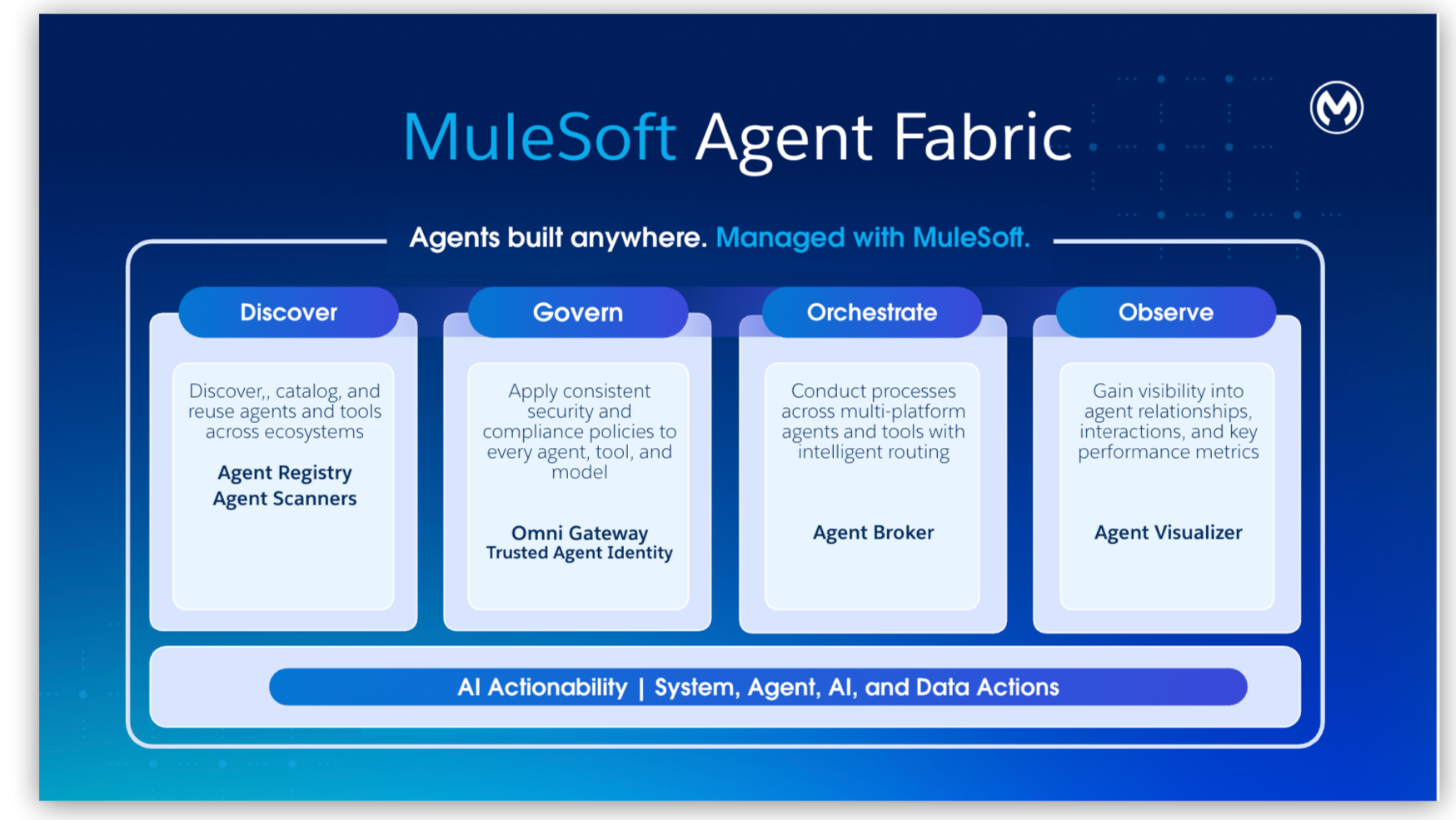 MuleSoft Agent Fabric

Agents built anywhere. Managed with MuleSoft.

Discover

Discover,, catalog, and reuse agents and tools across ecosystems

Agent Registry
Agent Scanners

Govern

Apply consistent security and compliance policies to every agent, tool, and model

Omni Gateway
Trusted Agent Identity

Orchestrate

Conduct processes across multi-platform agents and tools with intelligent routing

Agent Broker

Observe

Gain visibility into agent relationships, interactions, and key performance metrics

Agent Visualizer

AI Actionability | System, Agent, AI, and Data Actions